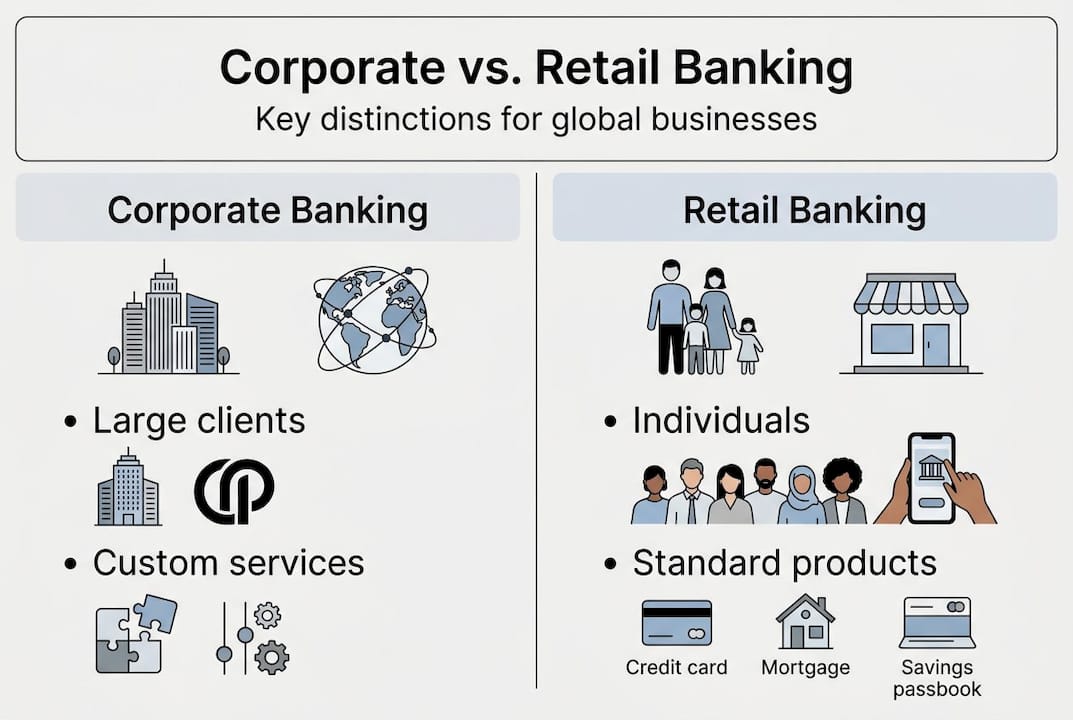 Corporate vs. Retail Banking
Key distinctions for global businesses

Corporate Banking

• Large clients

• Custom services

Retail Banking

• Individuals

• Standard products

Credit card

Mortgage

Savings passbook